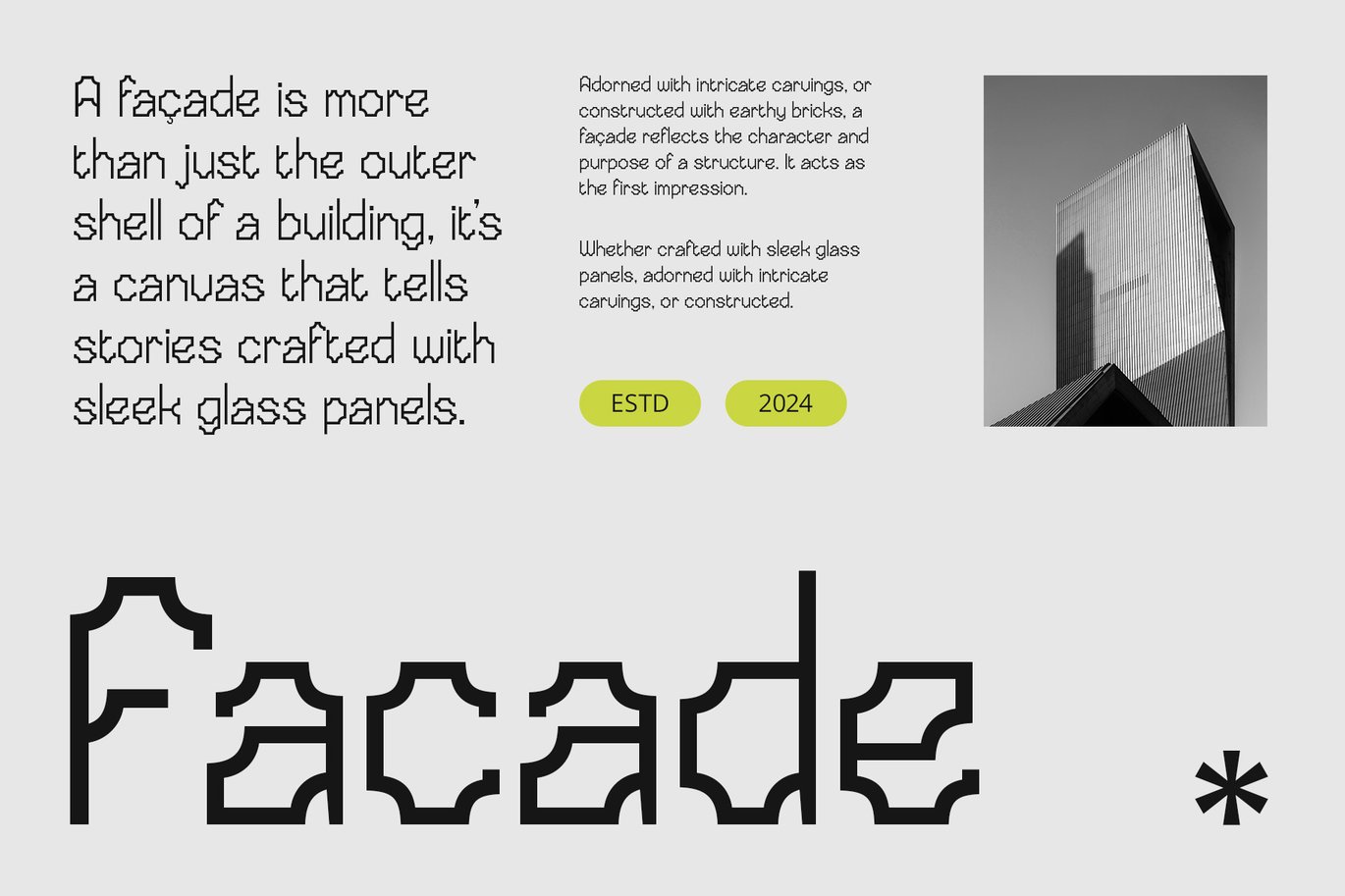 A façade is more than just the outer shell of a building, it's a canvas that tells stories crafted with sleek glass panels.

Adorned with intricate carvings, or constructed with earthy bricks, a façade reflects the character and purpose of a structure. It acts as the first impression.

Whether crafted with sleek glass panels, adorned with intricate carvings, or constructed.

ESTD

2024

Facade

*